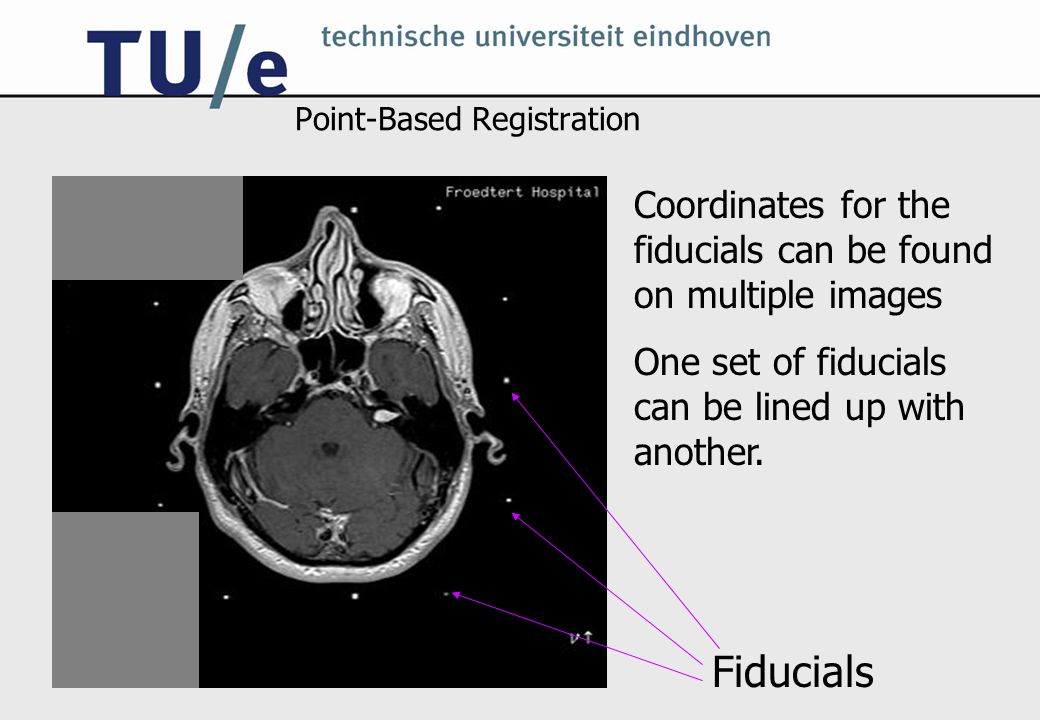 TU/e technische universiteit eindhoven

Point-Based Registration

Froedtert Hospital

Coordinates for the fiducials can be found on multiple images

One set of fiducials can be lined up with another.

Fiducials